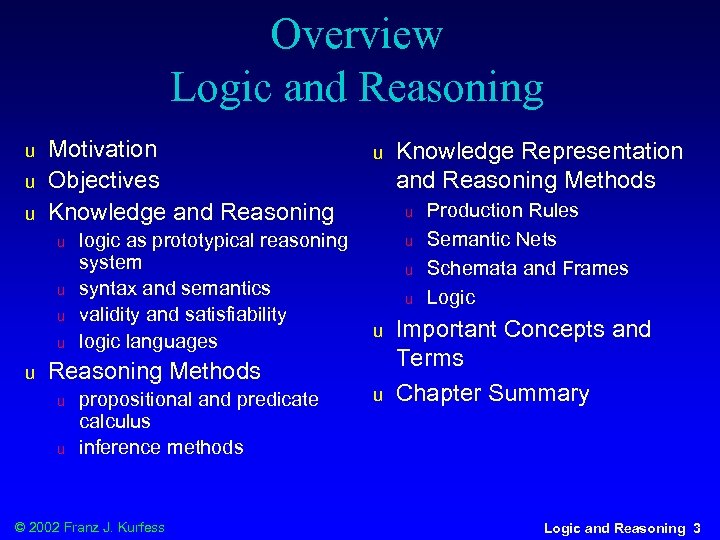 Overview
Logic and Reasoning

u Motivation
u Objectives
u Knowledge and Reasoning
u logic as prototypical reasoning system
u syntax and semantics
u validity and satisfiability
u logic languages
u Reasoning Methods
u propositional and predicate calculus
u inference methods

u Knowledge Representation and Reasoning Methods
u Production Rules
u Semantic Nets
u Schemata and Frames
u Logic
u Important Concepts and Terms
u Chapter Summary

© 2002 Franz J. Kurfess

Logic and Reasoning 3